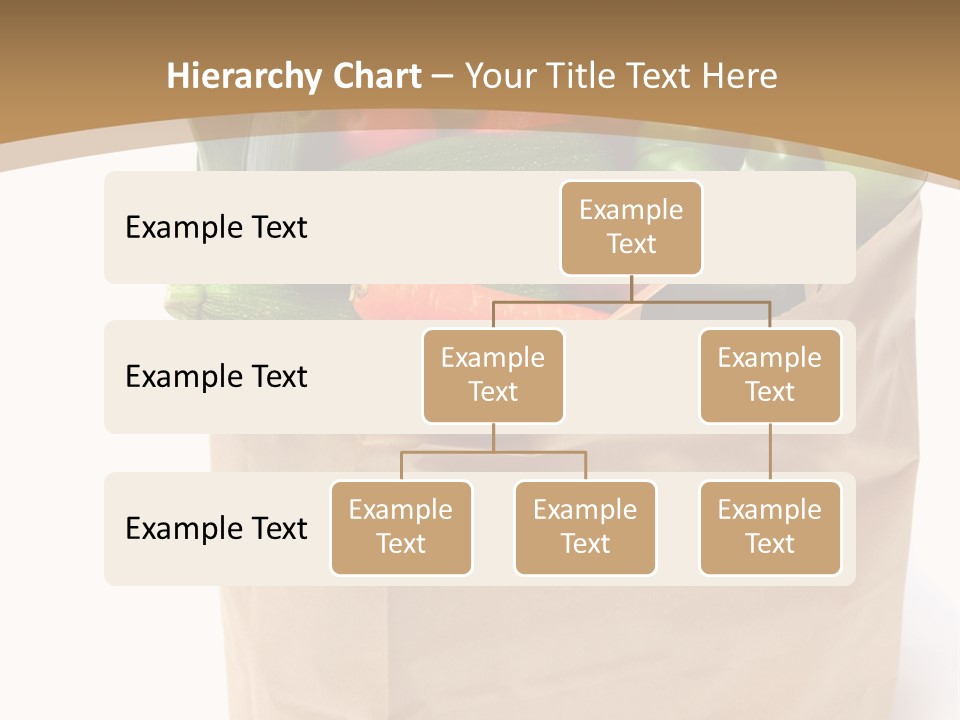 Hierarchy Chart – Your Title Text Here

Example Text

Example Text

Example Text

Example Text

Example Text

Example Text

Example Text

Example Text

Example Text